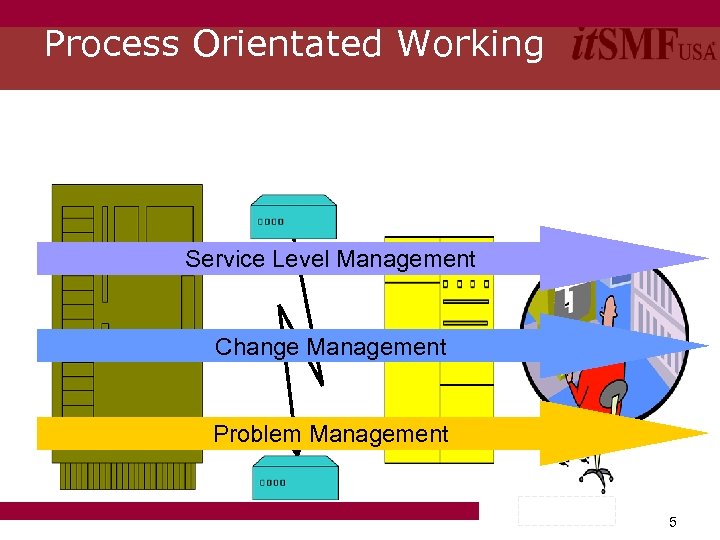 Process Orientated Working

itSMF USA

Service Level Management

Change Management

Problem Management

5